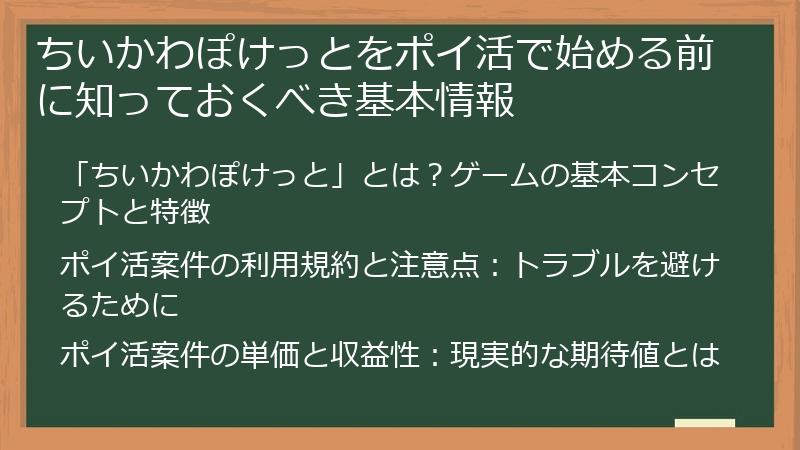 ちいかわぽけっとをポイ活で始める前に知っておくべき基本情報

「ちいかわぽけっと」とは？ゲームの基本コンセプトと特徴

ポイ活案件の利用規約と注意点：トラブルを避けるために

ポイ活案件の単価と収益性：現実的な期待値とは